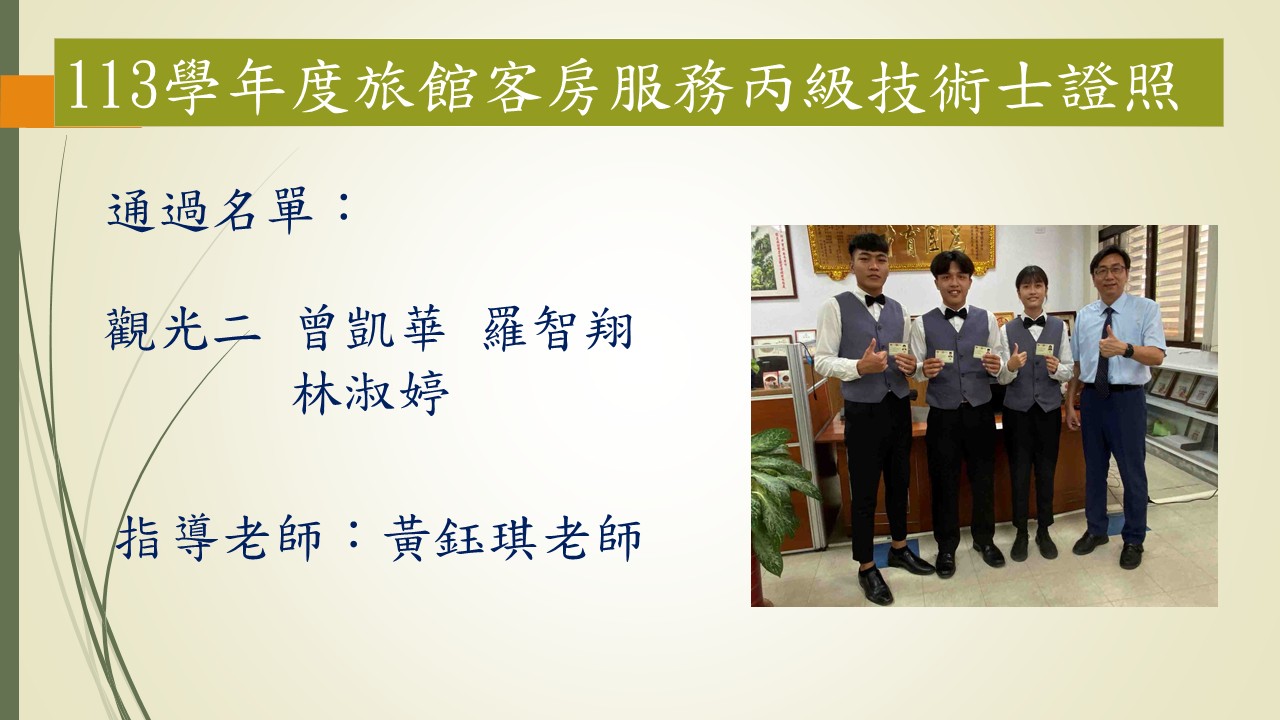 113學年度旅館客房服務丙級技術士證照

通過名單：

觀光二 曾凱華 羅智翔
林淑婷

指導老師：黃鈺琪老師